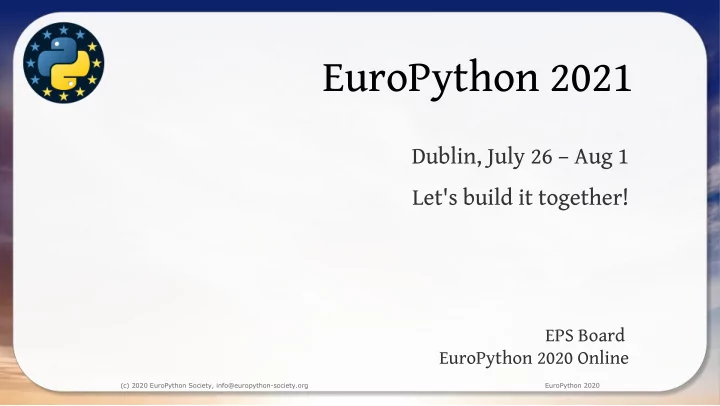 EuroPython 2021

Dublin, July 26 – Aug 1

Let's build it together!

EPS Board
EuroPython 2020 Online

(c) 2020 EuroPython Society, info@europython-society.org

EuroPython 2020